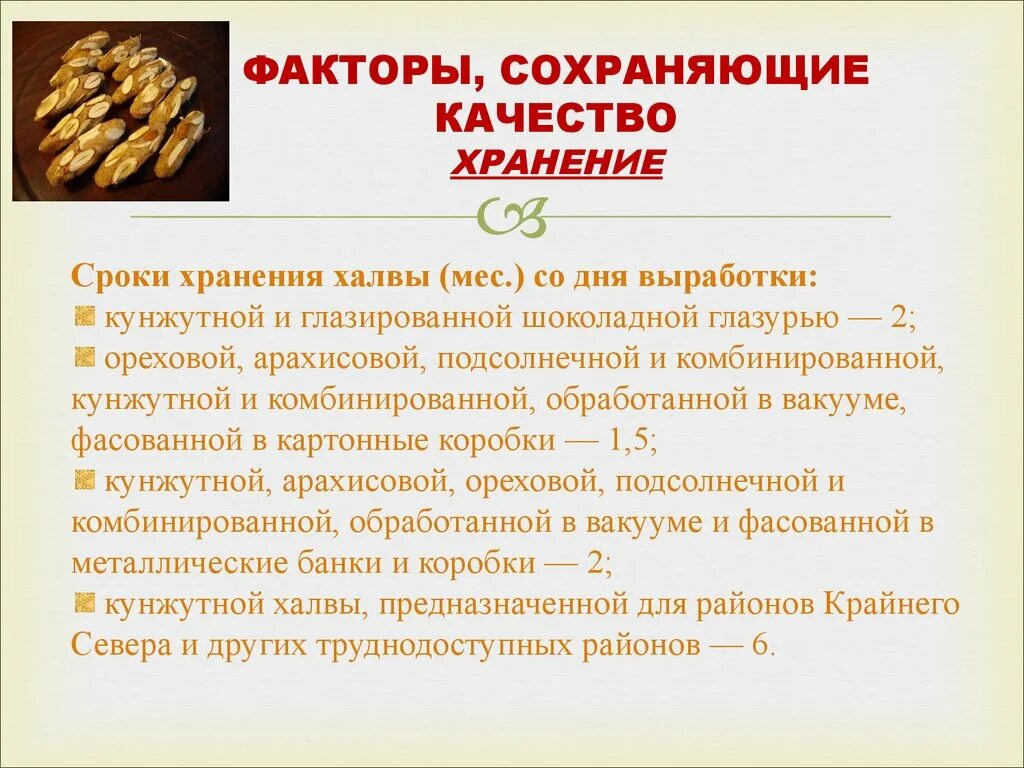 ФАКТОРЫ, СОХРАНЯЮЩИЕ КАЧЕСТВО
ХРАНЕНИЕ

Сроки хранения халвы (мес.) со дня выработки:
кунжутной и глазированной шоколадной глазурью — 2;
ореховой, арахисовой, подсолнечной и комбинированной, кунжутной и комбинированной, обработанной в вакууме, фасованной в картонные коробки — 1,5;
кунжутной, арахисовой, ореховой, подсолнечной и комбинированной, обработанной в вакууме и фасованной в металлические банки и коробки — 2;
кунжутной халвы, предназначенной для районов Крайнего Севера и других труднодоступных районов — 6.